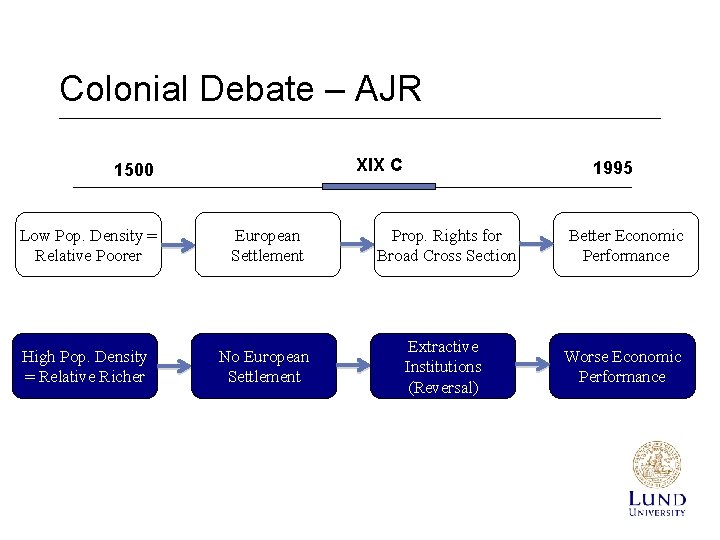 Colonial Debate – AJR

1500

XIX C

1995

Low Pop. Density = Relative Poorer

European Settlement

Prop. Rights for Broad Cross Section

Better Economic Performance

High Pop. Density = Relative Richer

No European Settlement

Extractive Institutions (Reversal)

Worse Economic Performance

LUND UNIVERSITY